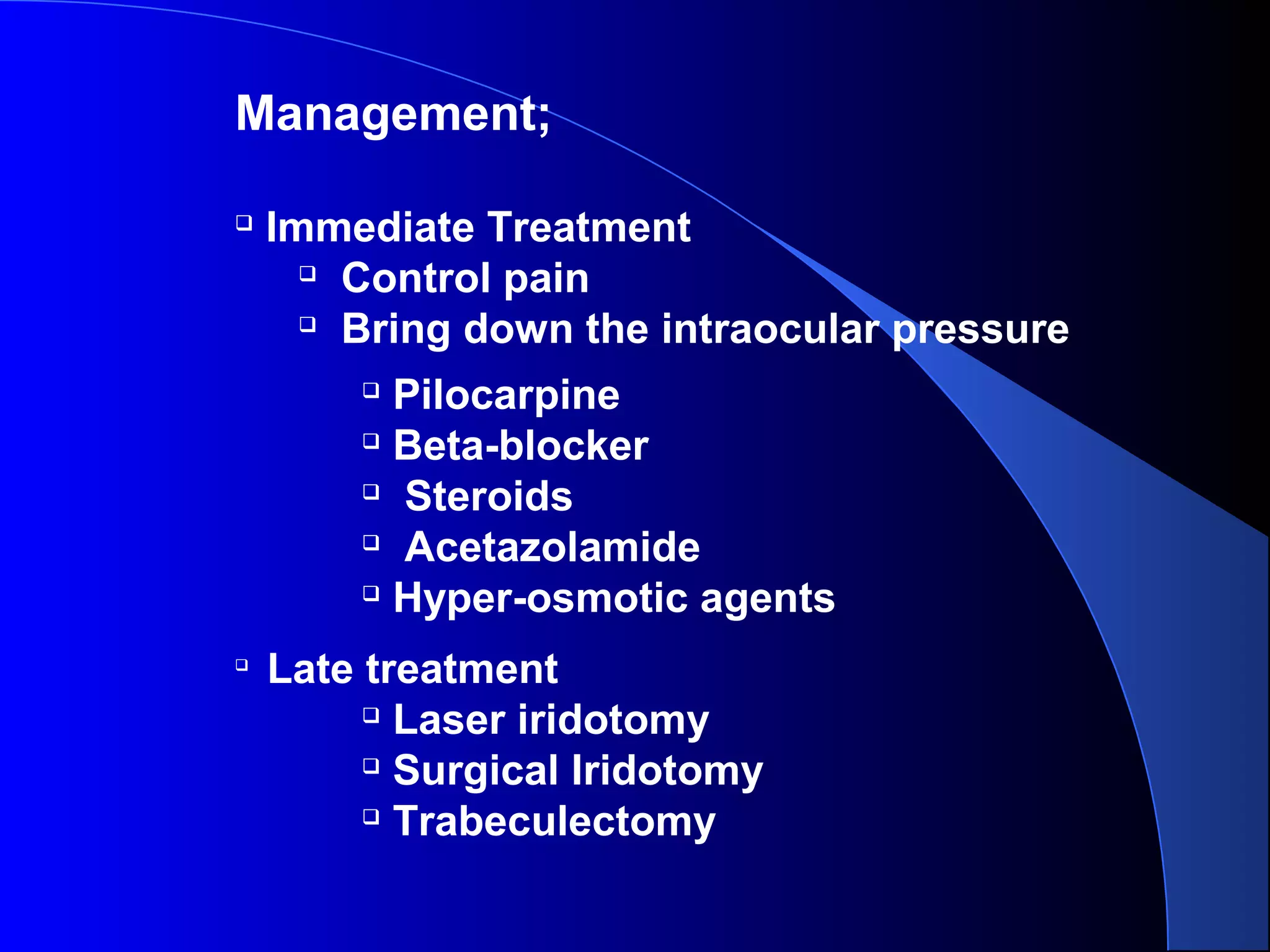 Management;

❑ Immediate Treatment

❑ Control pain

❑ Bring down the intraocular pressure

❑ Pilocarpine

❑ Beta-blocker

❑ Steroids

❑ Acetazolamide

❑ Hyper-osmotic agents

❑ Late treatment

❑ Laser iridotomy

❑ Surgical Iridotomy

❑ Trabeculectomy